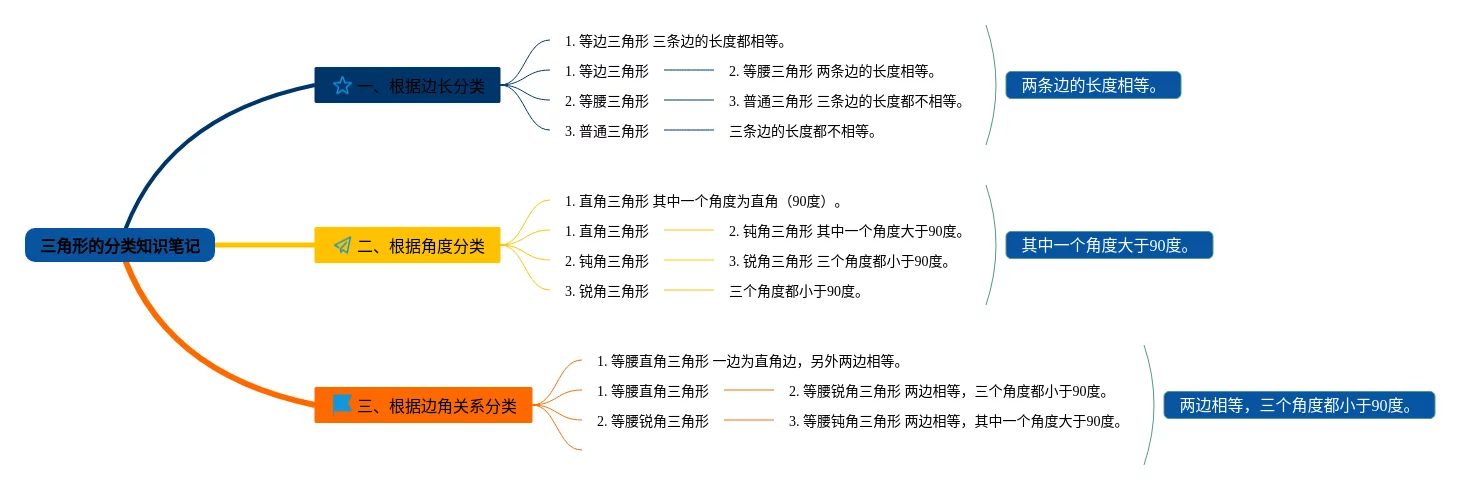 三角形的分类知识笔记

一、根据边长分类

1. 等边三角形 三条边的长度都相等。

1. 等边三角形

2. 等腰三角形 两条边的长度相等。

2. 等腰三角形

3. 普通三角形 三条边的长度都不相等。

3. 普通三角形

三条边的长度都不相等。

两条边的长度相等。

二、根据角度分类

1. 直角三角形 其中一个角度为直角（90度）。

1. 直角三角形

2. 钝角三角形 其中一个角度大于90度。

2. 钝角三角形

3. 锐角三角形 三个角度都小于90度。

3. 锐角三角形

三个角度都小于90度。

其中一个角度大于90度。

三、根据边角关系分类

1. 等腰直角三角形 一边为直角边，另外两边相等。

1. 等腰直角三角形

2. 等腰锐角三角形 两边相等，三个角度都小于90度。

2. 等腰锐角三角形

3. 等腰钝角三角形 两边相等，其中一个角度大于90度。

两边相等，三个角度都小于90度。